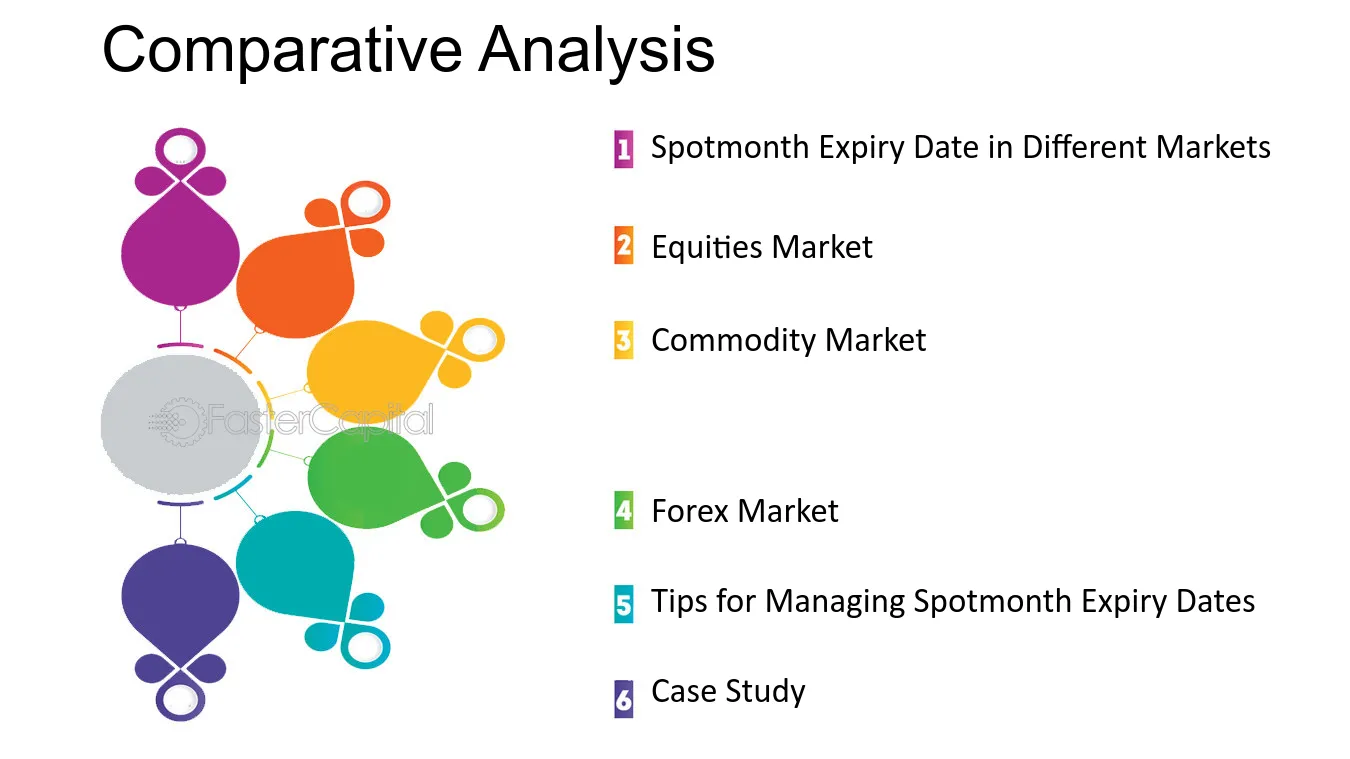 Comparative Analysis

1 Spotmonth Expiry Date in Different Markets

2 Equities Market

3 Commodity Market

4 Forex Market

5 Tips for Managing Spotmonth Expiry Dates

6 Case Study

FasterCapital